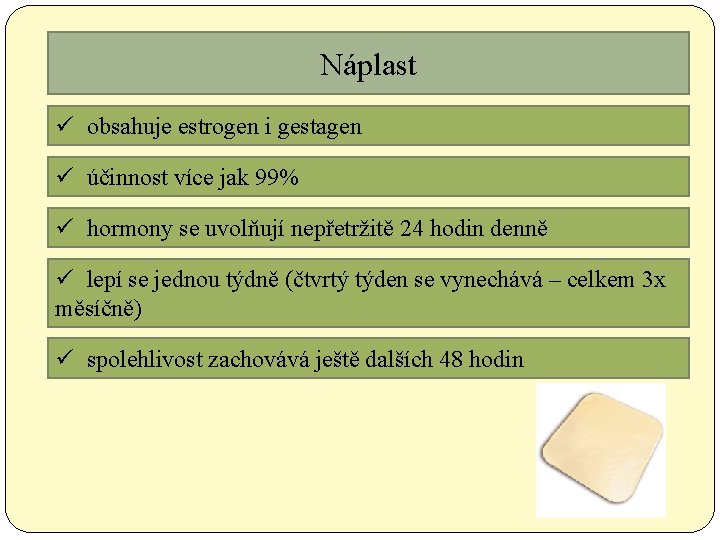 Náplast

✓ obsahuje estrogen i gestagen

✓ účinnost více jak 99%

✓ hormony se uvolňují nepřetržitě 24 hodin denně

✓ lepí se jednou týdně (čtvrtý týden se vynechává – celkem 3x měsíčně)

✓ spolehlivost zachovává ještě dalších 48 hodin